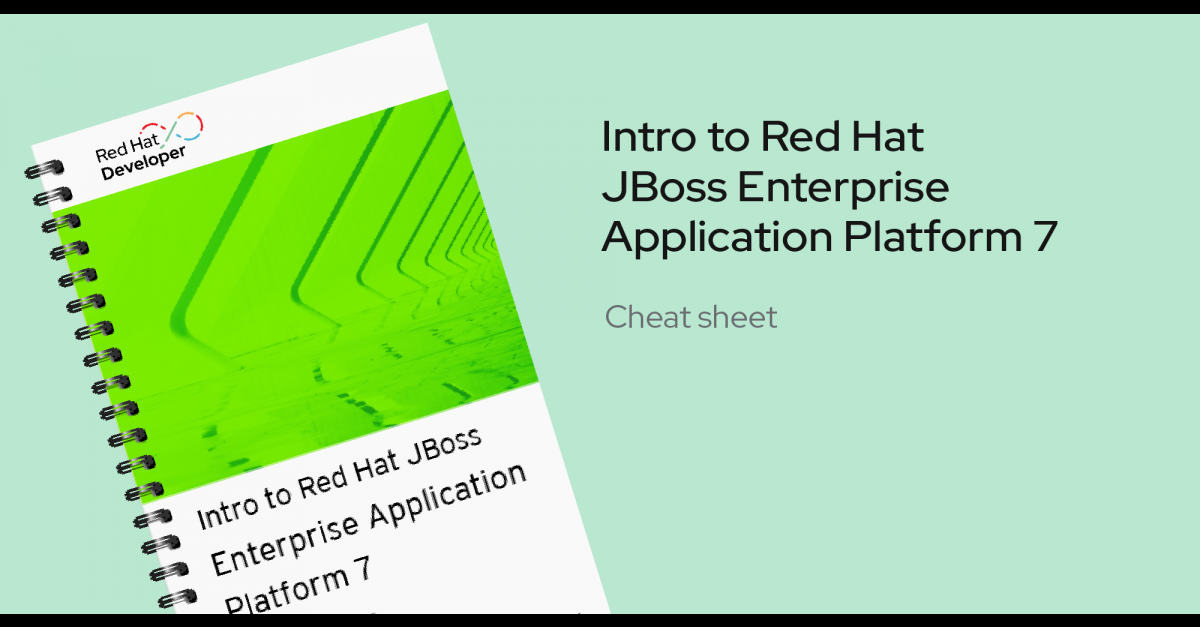 Red Hat
Developer

Intro to Red Hat JBoss Enterprise Application Platform 7

Intro to Red Hat JBoss Enterprise Application Platform 7

Cheat sheet